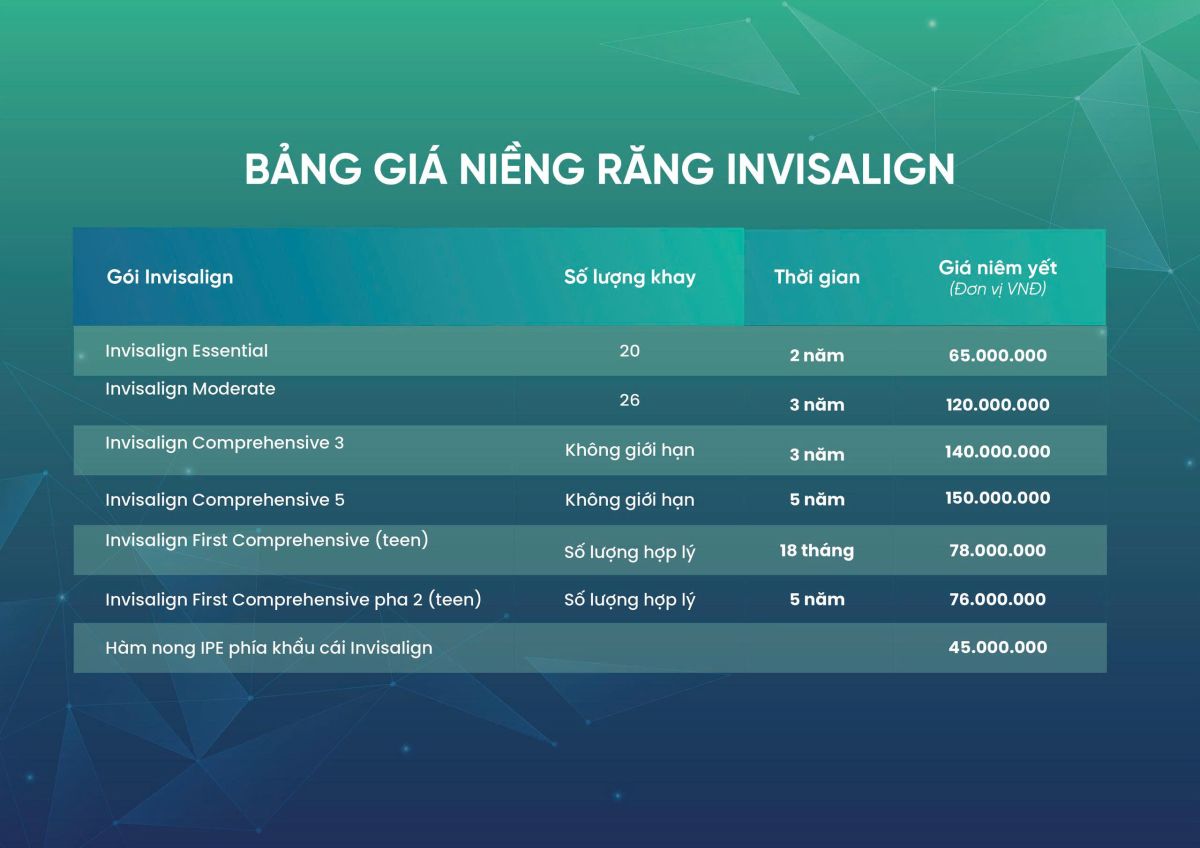 BẢNG GIÁ NIỀNG RĂNG INVISALIGN

| Gói Invisalign | Số lượng khay | Thời gian | Giá niêm yết (Đơn vị VNĐ) |
|---|---|---|---|
| Invisalign Essential | 20 | 2 năm | 65.000.000 |
| Invisalign Moderate | 26 | 3 năm | 120.000.000 |
| Invisalign Comprehensive 3 | Không giới hạn | 3 năm | 140.000.000 |
| Invisalign Comprehensive 5 | Không giới hạn | 5 năm | 150.000.000 |
| Invisalign First Comprehensive (teen) | Số lượng hợp lý | 18 tháng | 78.000.000 |
| Invisalign First Comprehensive pha 2 (teen) | Số lượng hợp lý | 5 năm | 76.000.000 |
| Hàm nong IPE phía khẩu cái Invisalign | | | 45.000.000 |